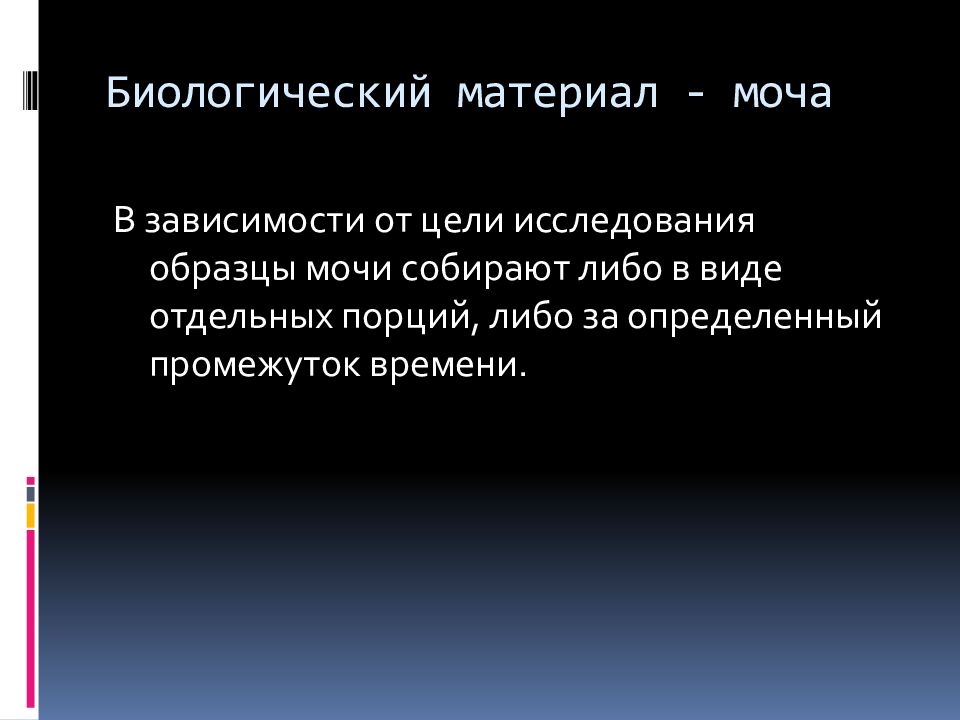 Биологический материал - моча

В зависимости от цели исследования образцы мочи собирают либо в виде отдельных порций, либо за определенный промежуток времени.